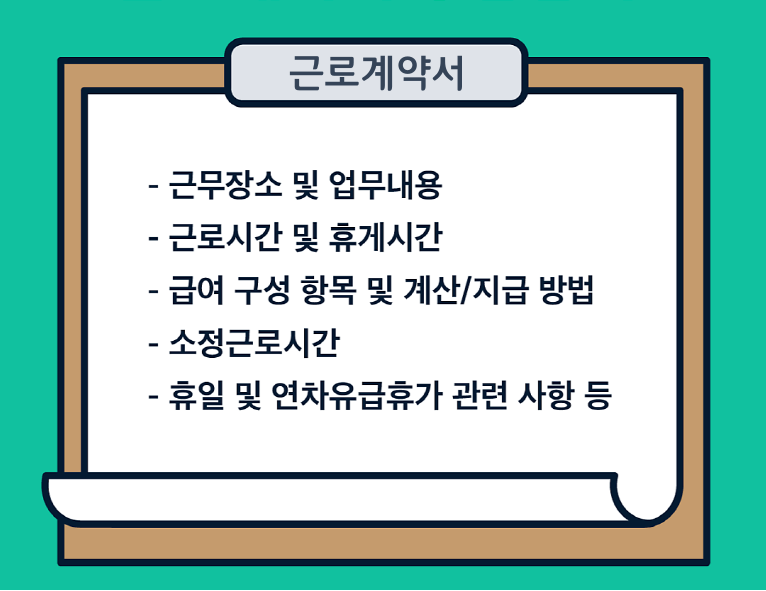 근로계약서

- 근무장소 및 업무내용
- 근로시간 및 휴게시간
- 급여 구성 항목 및 계산/지급 방법
- 소정근로시간
- 휴일 및 연차유급휴가 관련 사항 등